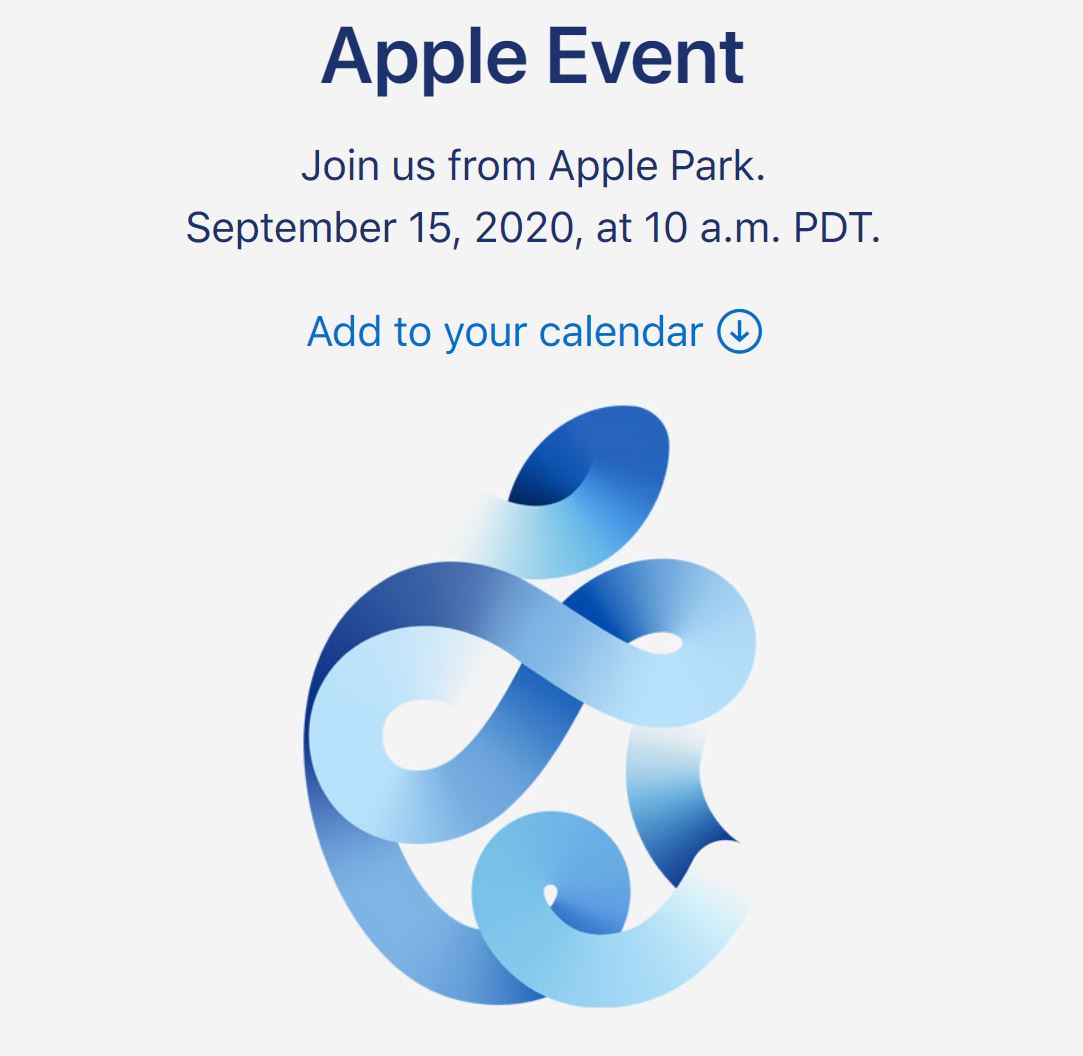 Apple Event

Join us from Apple Park.
September 15, 2020, at 10 a.m. PDT.

Add to your calendar